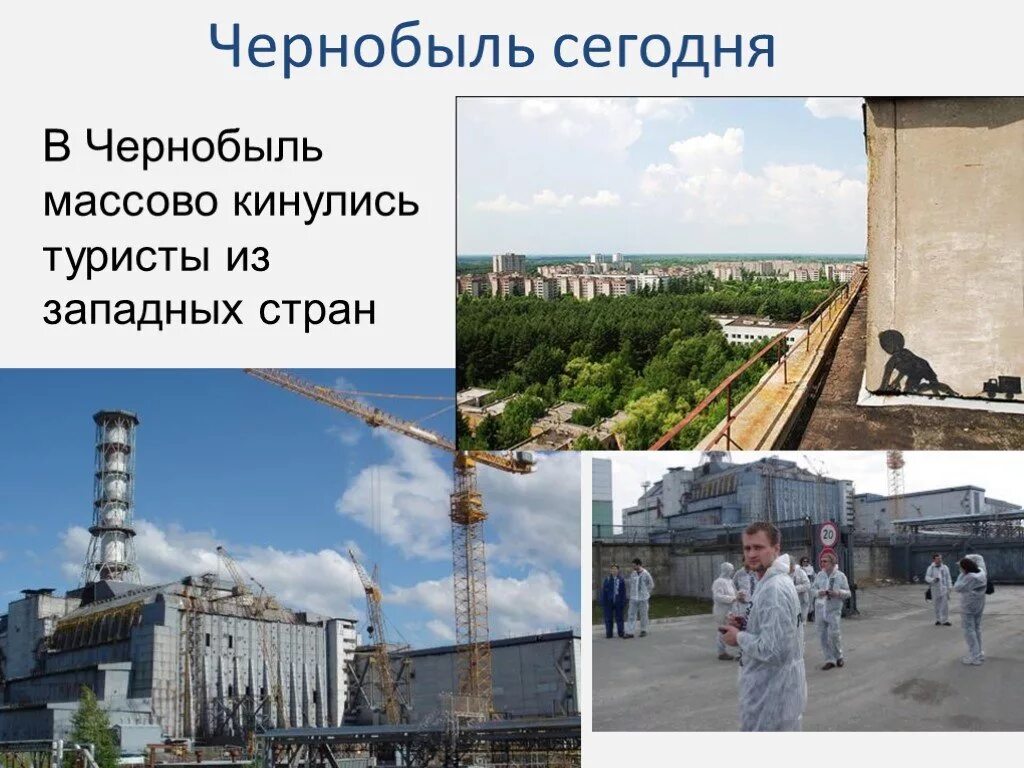 Чернобыль сегодня

В Чернобыль массово кинулись туристы из западных стран

20